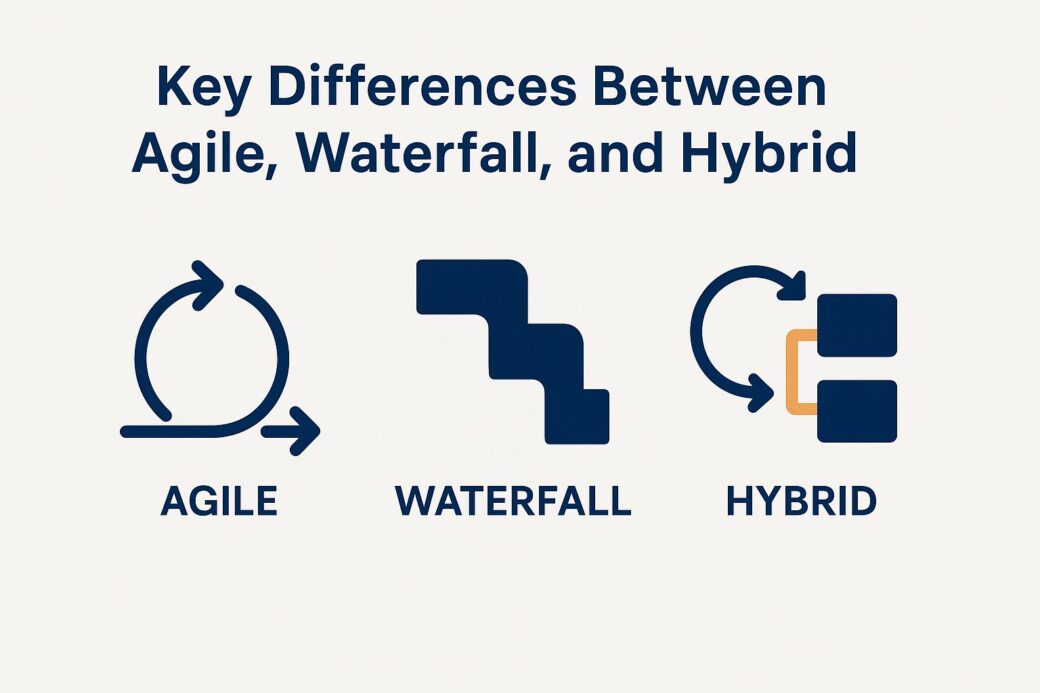 Key Differences Between Agile, Waterfall, and Hybrid

AGILE

WATERFALL

HYBRID